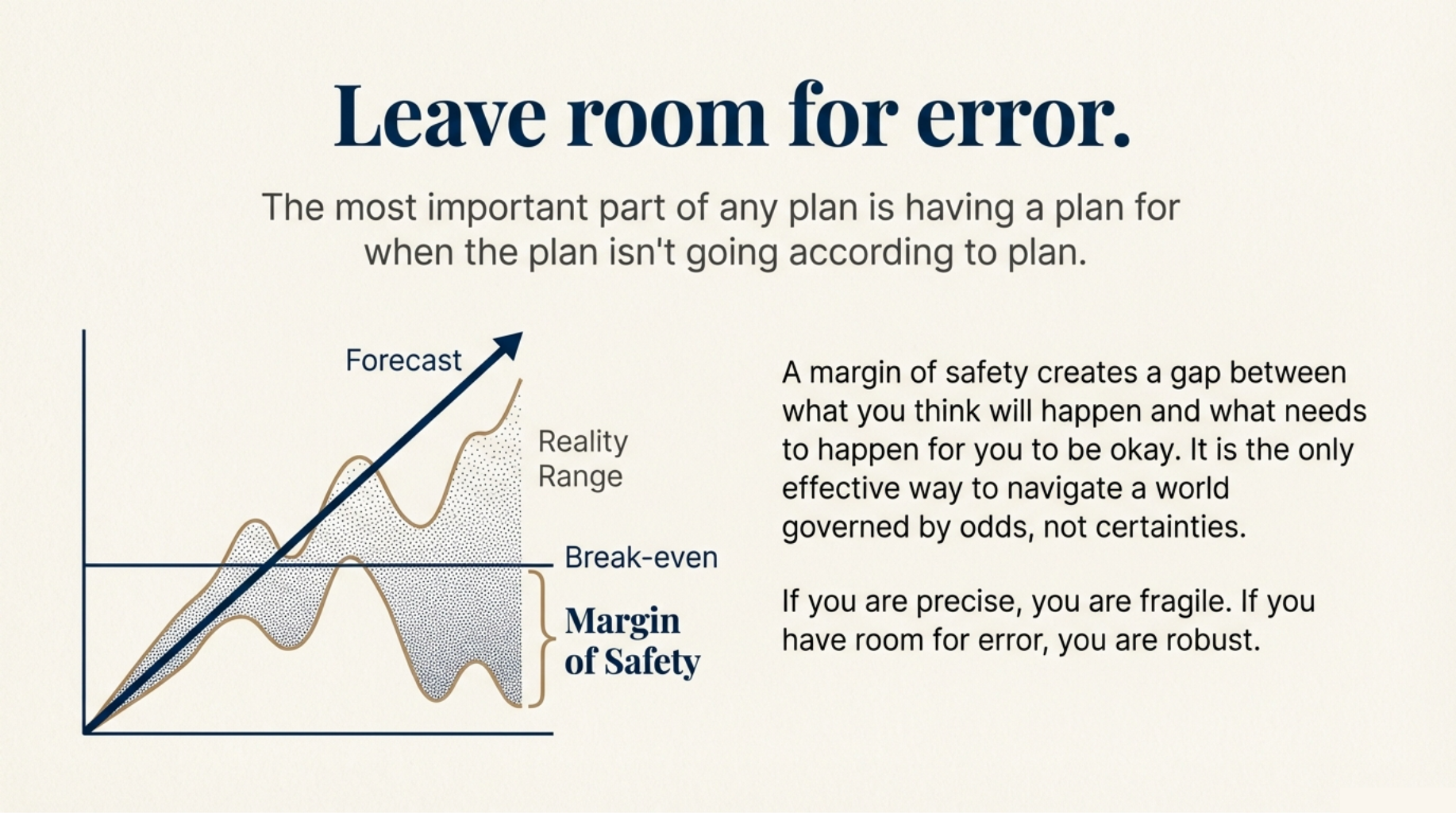 Leave room for error.

The most important part of any plan is having a plan for when the plan isn't going according to plan.

Forecast

Reality Range

Break-even

Margin of Safety

A margin of safety creates a gap between what you think will happen and what needs to happen for you to be okay. It is the only effective way to navigate a world governed by odds, not certainties.

If you are precise, you are fragile. If you have room for error, you are robust.